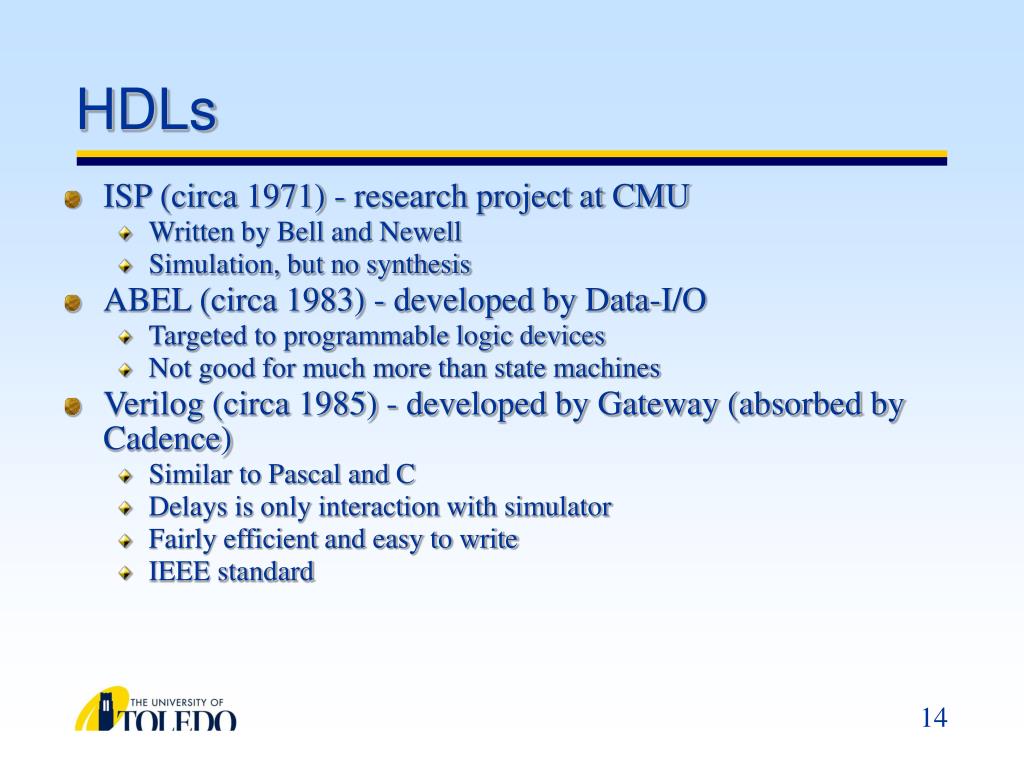 HDLs

ISP (circa 1971) - research project at CMU
Written by Bell and Newell
Simulation, but no synthesis
ABEL (circa 1983) - developed by Data-I/O
Targeted to programmable logic devices
Not good for much more than state machines
Verilog (circa 1985) - developed by Gateway (absorbed by Cadence)
Similar to Pascal and C
Delays is only interaction with simulator
Fairly efficient and easy to write
IEEE standard

THE UNIVERSITY OF TOLEDO

14